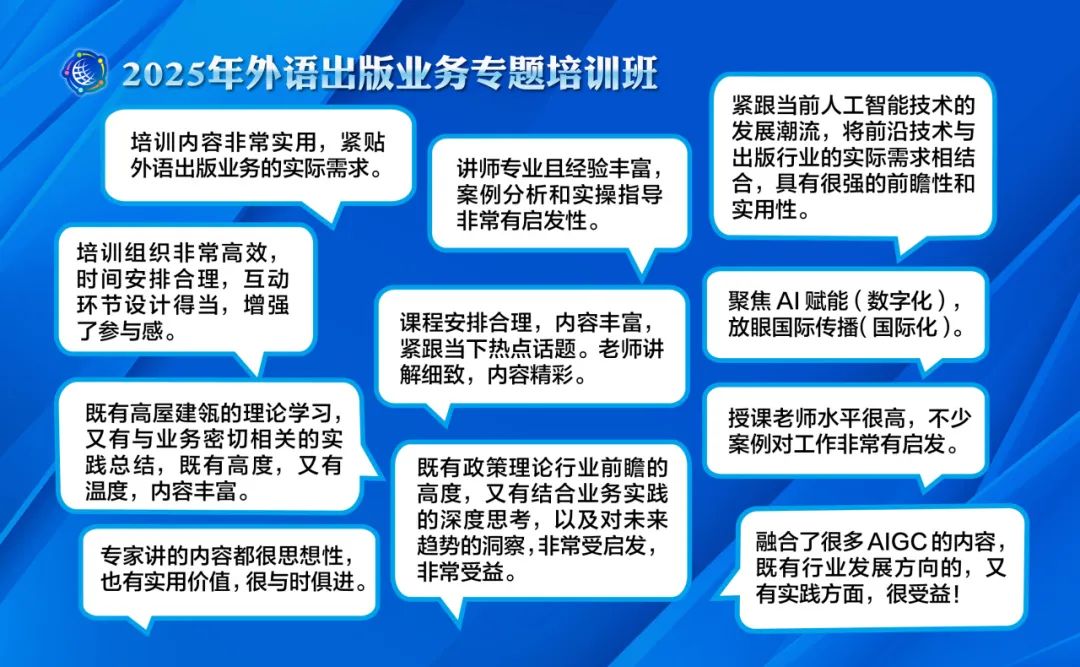 2025年外语出版业务专题培训班

培训内容非常实用，紧贴外语出版业务的实际需求。

培训组织非常高效，时间安排合理，互动环节设计得当，增强了参与感。

既有高屋建瓴的理论学习，又有与业务密切相关的实践总结，既有高度，又有温度，内容丰富。

专家讲的内容都很思想性，也有实用价值，很与时俱进。

讲师专业且经验丰富，案例分析和实操指导非常有启发性。

课程安排合理，内容丰富，紧跟当下热点话题。老师讲解细致，内容精彩。

既有政策理论行业前瞻的高度，又有结合业务实践的深度思考，以及对未来趋势的洞察，非常受启发，非常受益。

紧跟当前人工智能技术的发展潮流，将前沿技术与出版行业的实际需求相结合，具有很强的前瞻性和实用性。

聚焦 AI 赋能（数字化），放眼国际传播（国际化）。

授课老师水平很高，不少案例对工作非常有启发。

融合了很多 AIGC 的内容，既有行业发展方向的，又有实践方面，很受益！